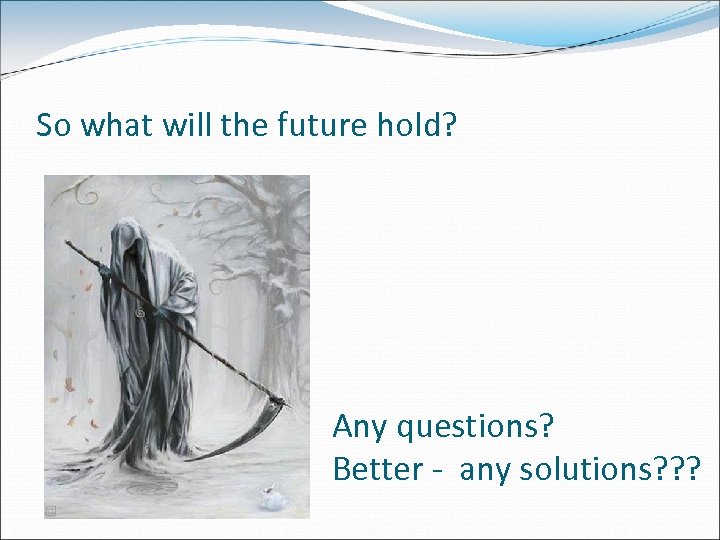 So what will the future hold?

Any questions?
Better - any solutions???